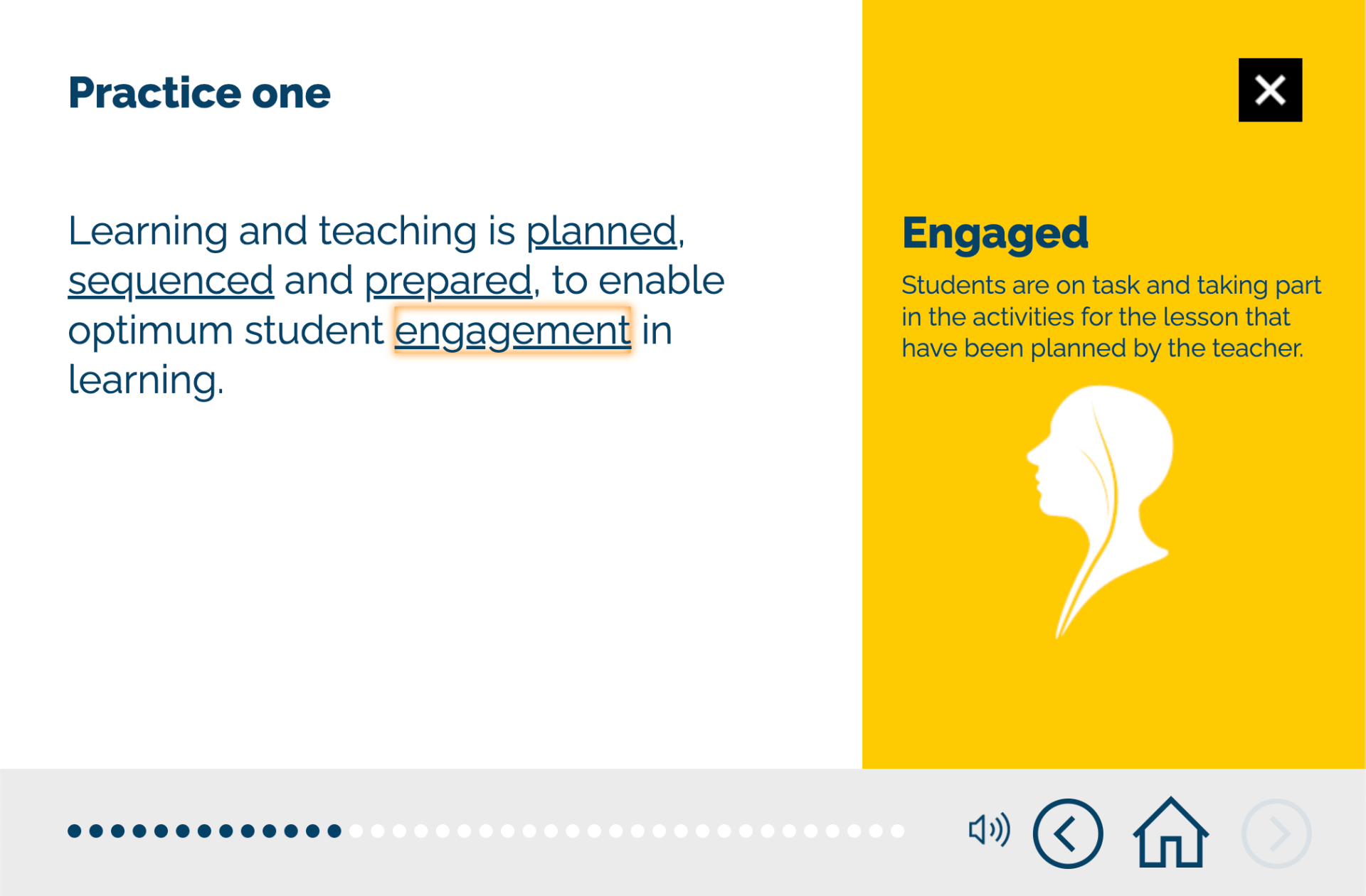 Practice one

Learning and teaching is planned, sequenced and prepared, to enable optimum student engagement in learning.

Engaged

Students are on task and taking part in the activities for the lesson that have been planned by the teacher.